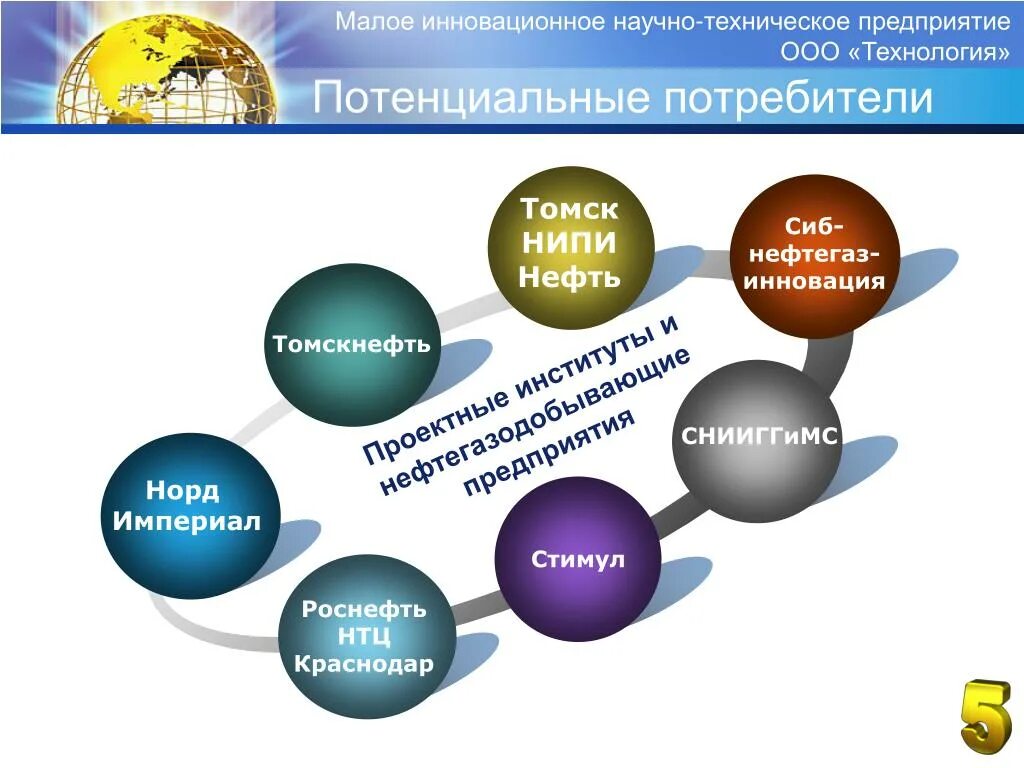 Малое инновационное научно-техническое предприятие
ООО «Технология»

Потенциальные потребители

Томск НИПИ Нефть

Сиб-нефтегаз-инновация

Томскнефть

Проектные институты и нефтегазодобывающие предприятия

СНИИГГиМС

Норд Империал

Стимул

Роснефть НТЦ Краснодар

5